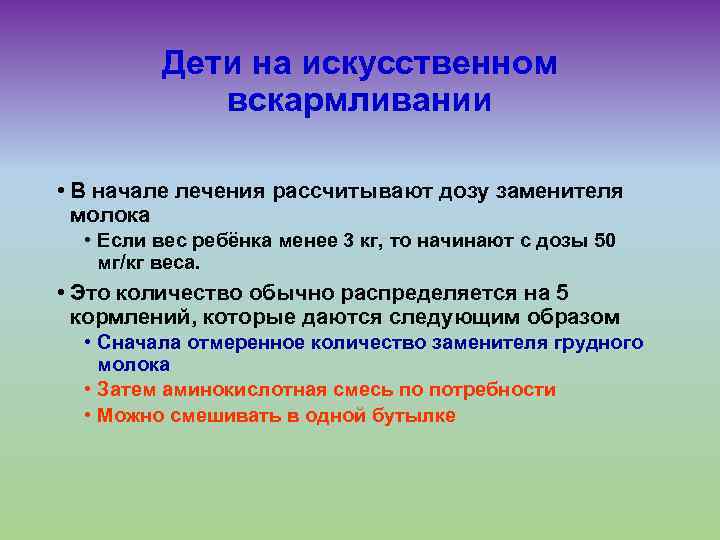 Дети на искусственном вскармливании

• В начале лечения рассчитывают дозу заменителя молока
  • Если вес ребёнка менее 3 кг, то начинают с дозы 50 мг/кг веса.
• Это количество обычно распределяется на 5 кормлений, которые даются следующим образом
  • Сначала отмеренное количество заменителя грудного молока
  • Затем аминокислотная смесь по потребности
  • Можно смешивать в одной бутылке